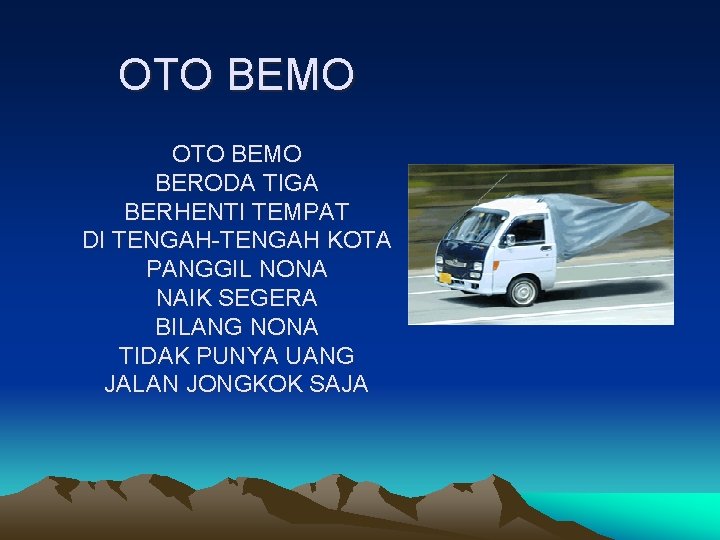 OTO BEMO

OTO BEMO
BERODA TIGA
BERHENTI TEMPAT
DI TENGAH-TENGAH KOTA
PANGGIL NONA
NAIK SEGERA
BILANG NONA
TIDAK PUNYA UANG
JALAN JONGKOK SAJA